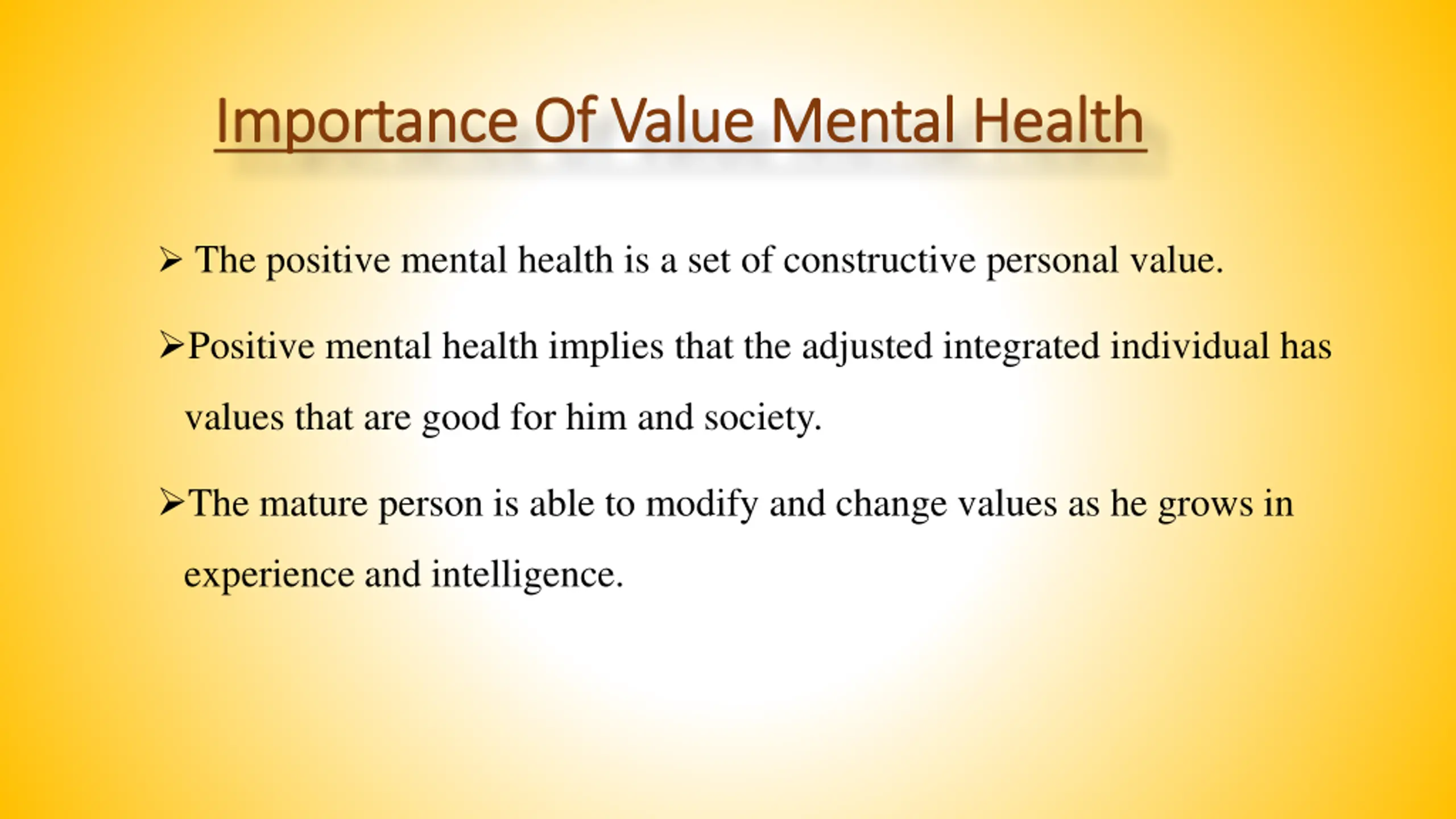 Importance Of Value Mental Health

➢ The positive mental health is a set of constructive personal value.

➢Positive mental health implies that the adjusted integrated individual has values that are good for him and society.

➢The mature person is able to modify and change values as he grows in experience and intelligence.